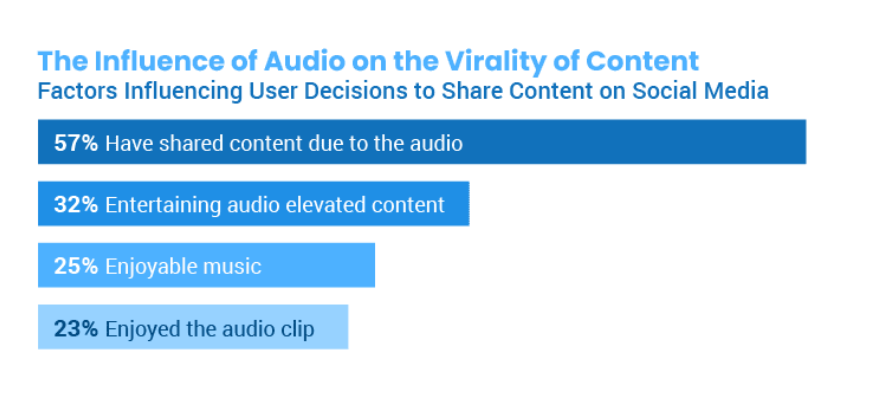 The Influence of Audio on the Virality of Content
Factors Influencing User Decisions to Share Content on Social Media

57% Have shared content due to the audio

32% Entertaining audio elevated content

25% Enjoyable music

23% Enjoyed the audio clip